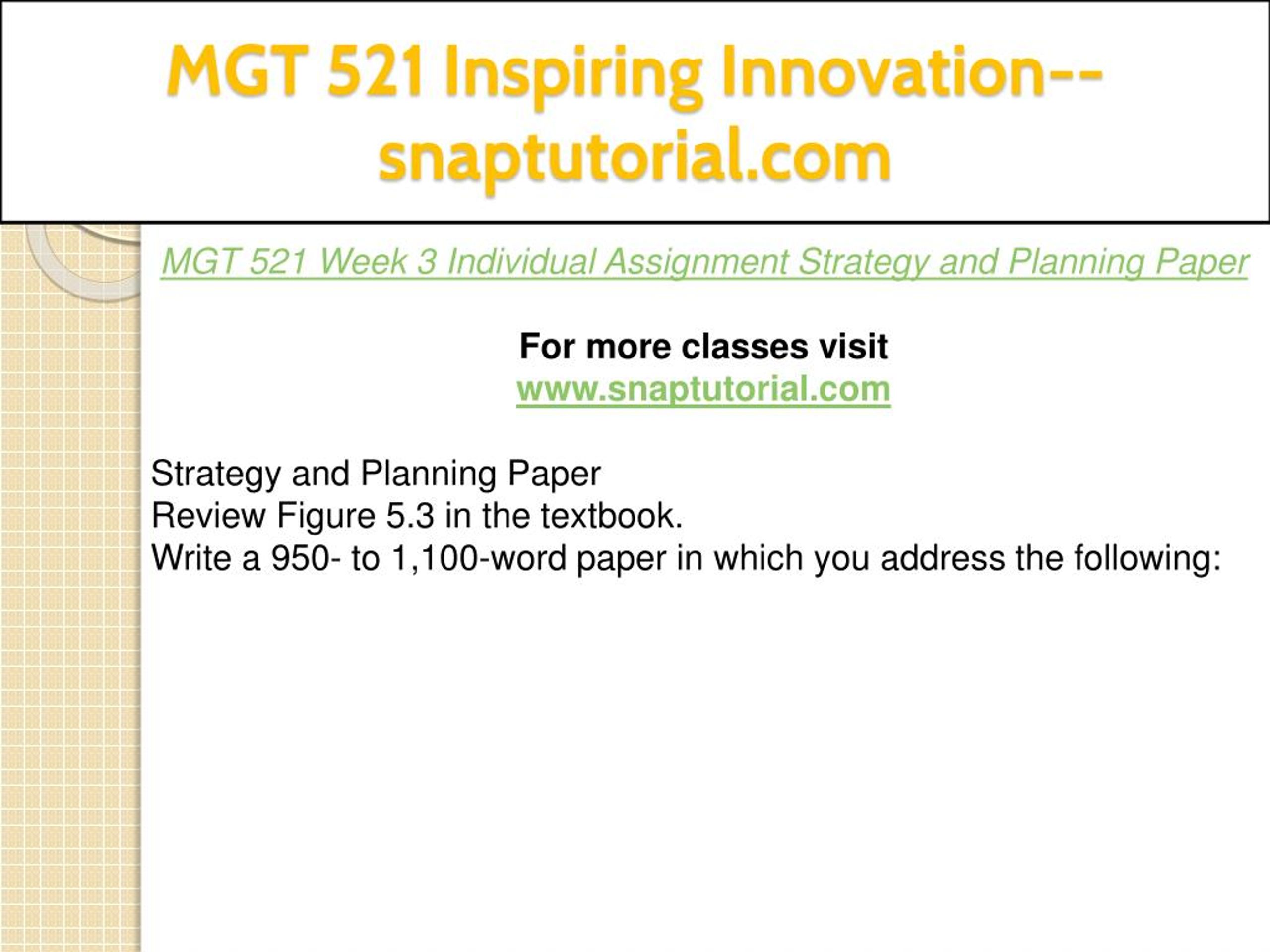 MGT 521 Inspiring Innovation--snaptutorial.com

MGT 521 Week 3 Individual Assignment Strategy and Planning Paper

For more classes visit
www.snaptutorial.com

Strategy and Planning Paper
Review Figure 5.3 in the textbook.
Write a 950- to 1,100-word paper in which you address the following: